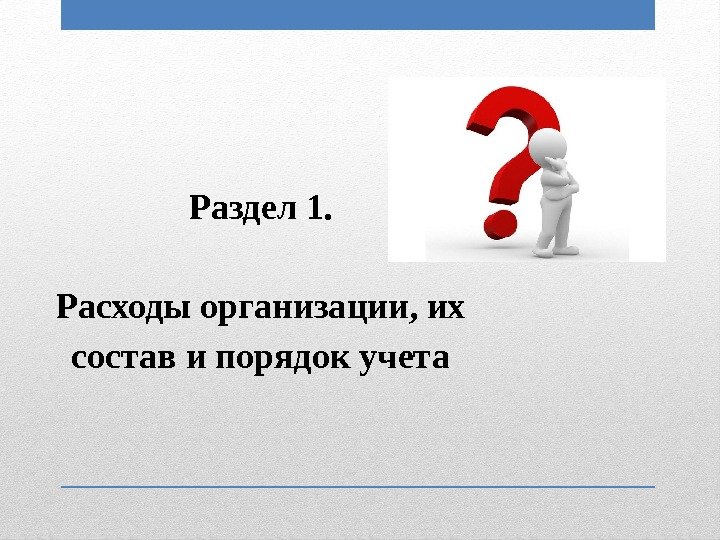 Раздел 1.

Расходы организации, их состав и порядок учета